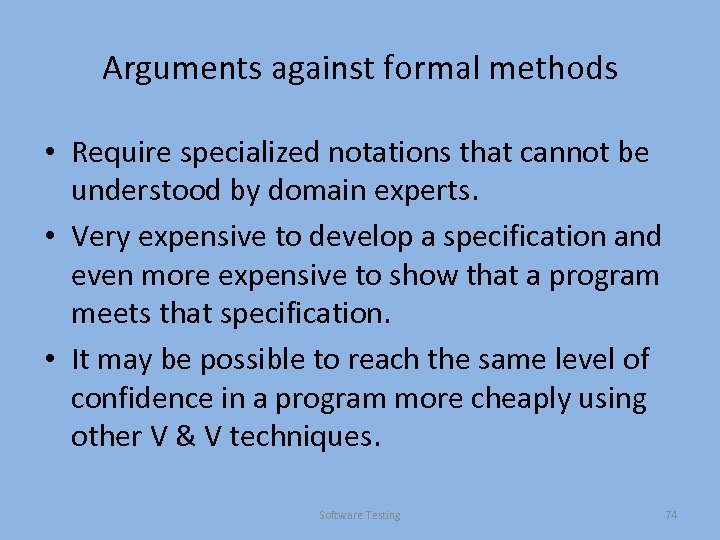 Arguments against formal methods

• Require specialized notations that cannot be understood by domain experts.

• Very expensive to develop a specification and even more expensive to show that a program meets that specification.

• It may be possible to reach the same level of confidence in a program more cheaply using other V & V techniques.

Software Testing

74